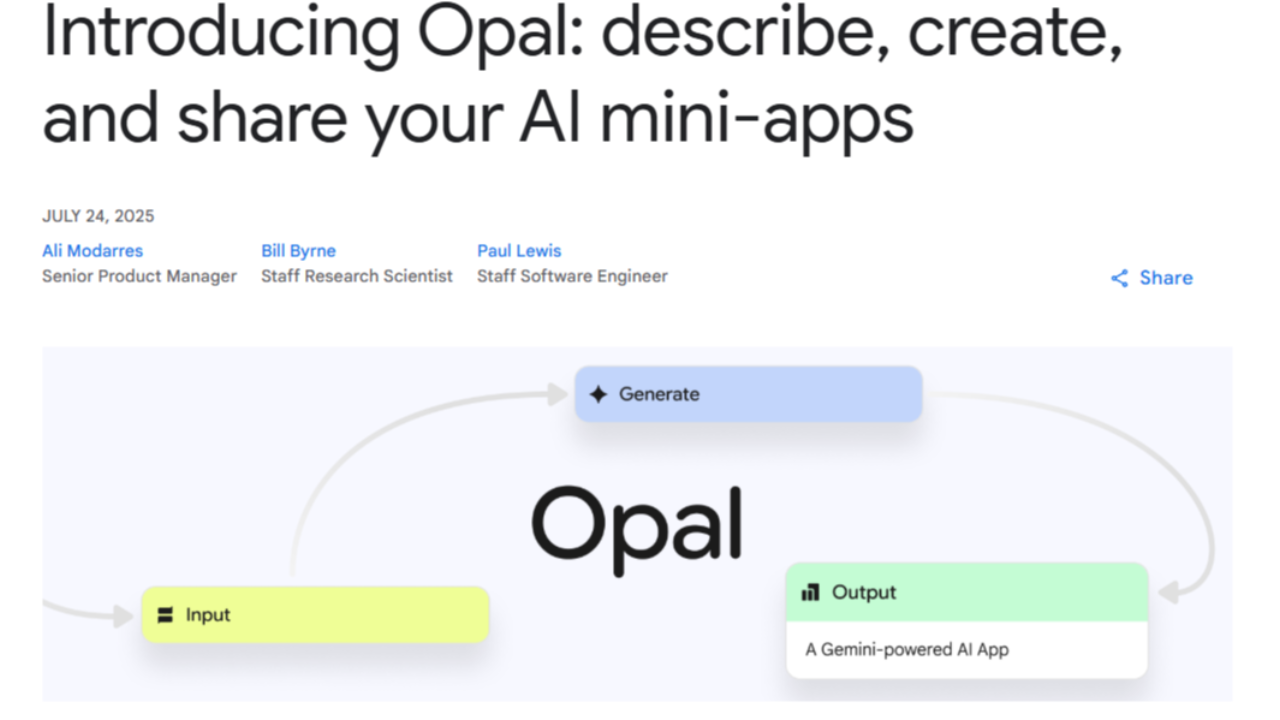 Introducing Opal: describe, create, and share your AI mini-apps

JULY 24, 2025

Ali Modarres
Senior Product Manager

Bill Byrne
Staff Research Scientist

Paul Lewis
Staff Software Engineer

Share

Generate

Opal

Input

Output

A Gemini-powered AI App